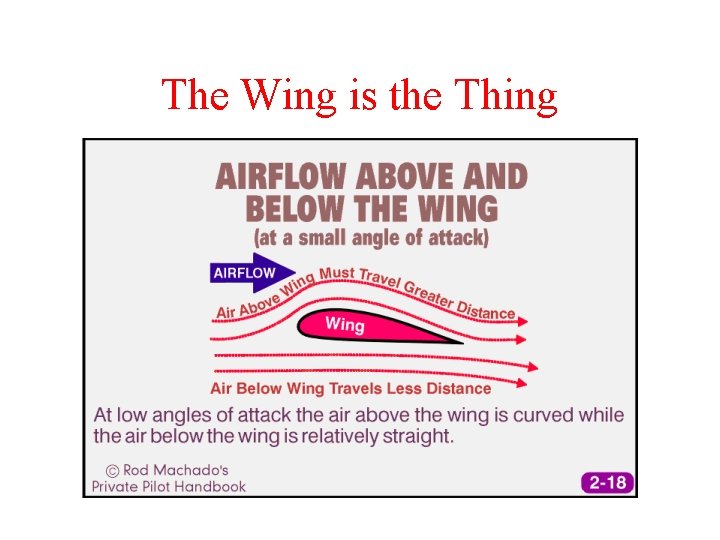 The Wing is the Thing

AIRFLOW ABOVE AND BELOW THE WING
(at a small angle of attack)

AIRFLOW

Air Above Wing Must Travel Greater Distance

Wing

Air Below Wing Travels Less Distance

At low angles of attack the air above the wing is curved while the air below the wing is relatively straight.

© Rod Machado's
Private Pilot Handbook

2-18